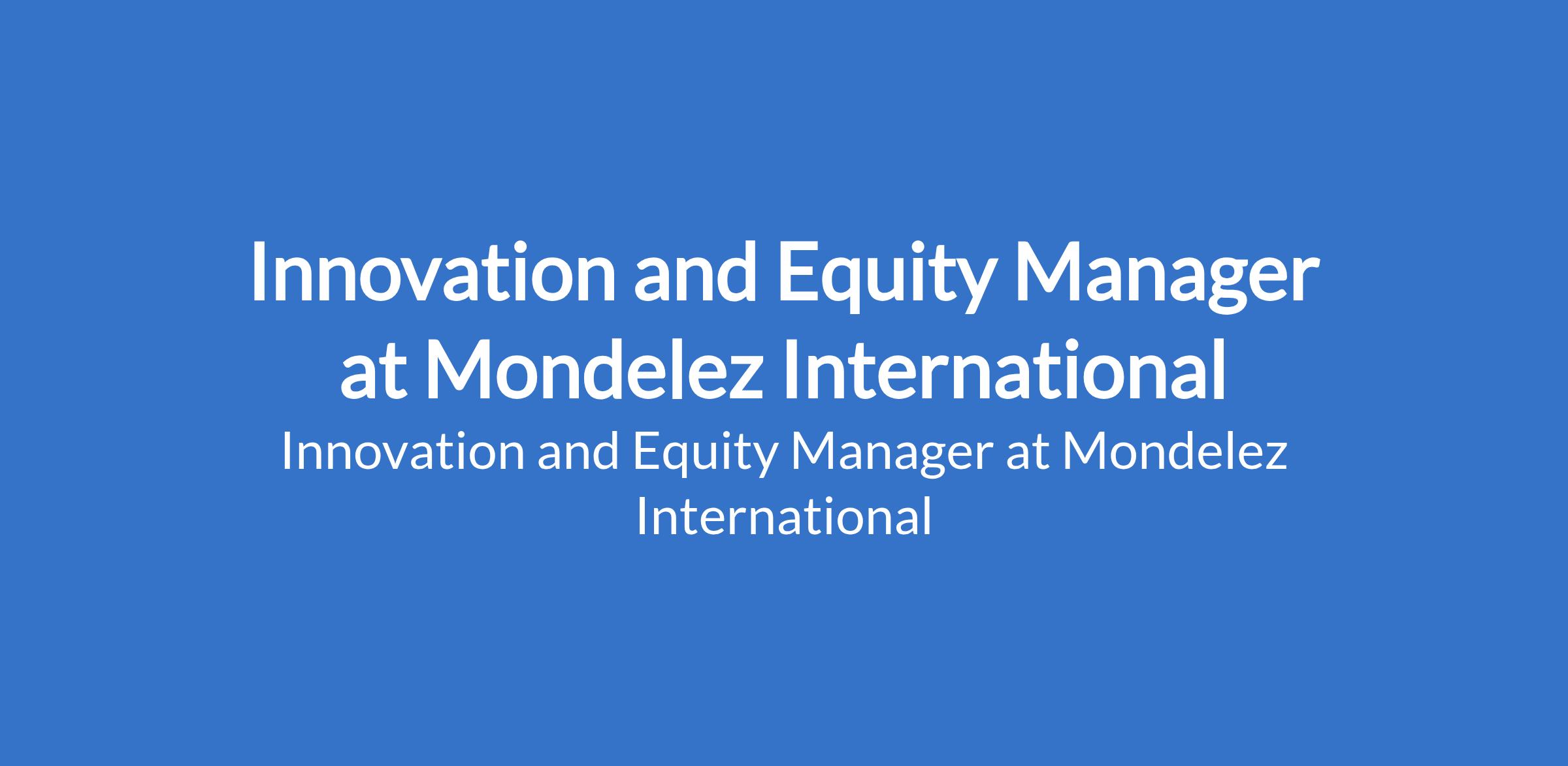 Innovation and Equity Manager at Mondelez International

Innovation and Equity Manager at Mondelez International